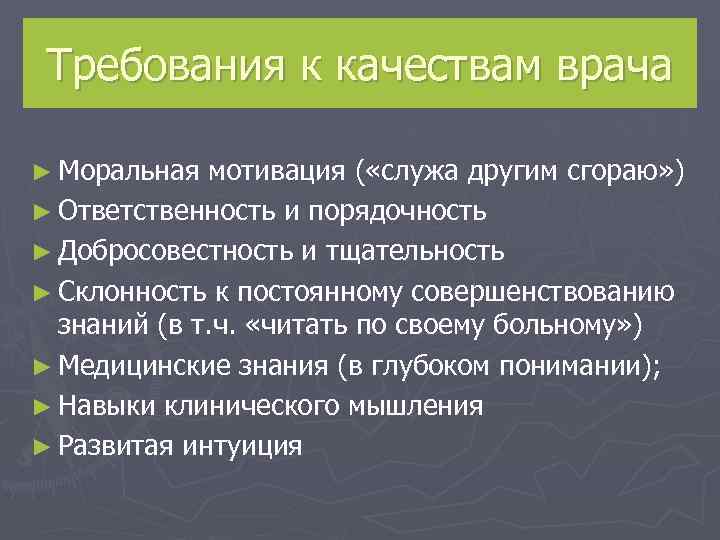 Требования к качествам врача

► Моральная мотивация («служа другим сгораю»)
► Ответственность и порядочность
► Добросовестность и тщательность
► Склонность к постоянному совершенствованию знаний (в т.ч. «читать по своему больному»)
► Медицинские знания (в глубоком понимании);
► Навыки клинического мышления
► Развитая интуиция